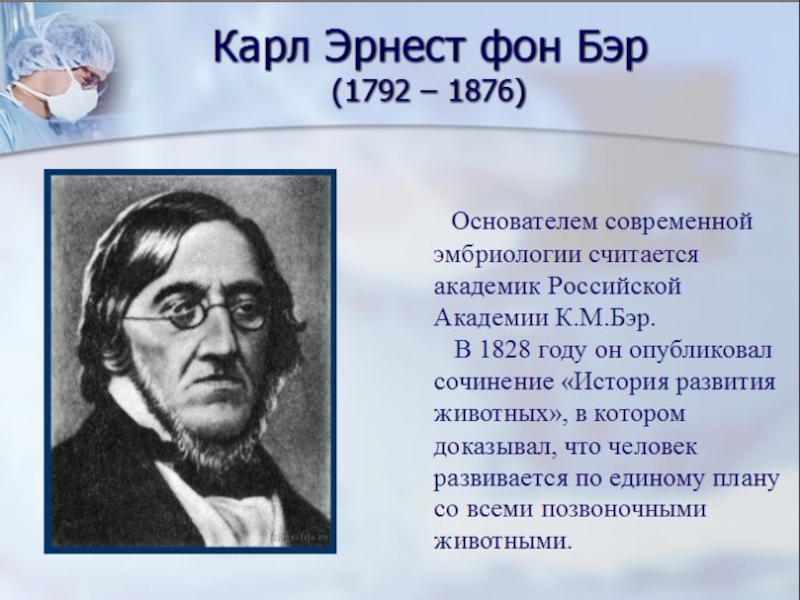 Карл Эрнест фон Бэр
(1792 – 1876)

Основателем современной эмбриологии считается академик Российской Академии К.М.Бэр.

В 1828 году он опубликовал сочинение «История развития животных», в котором доказывал, что человек развивается по единому плану со всеми позвоночными животными.